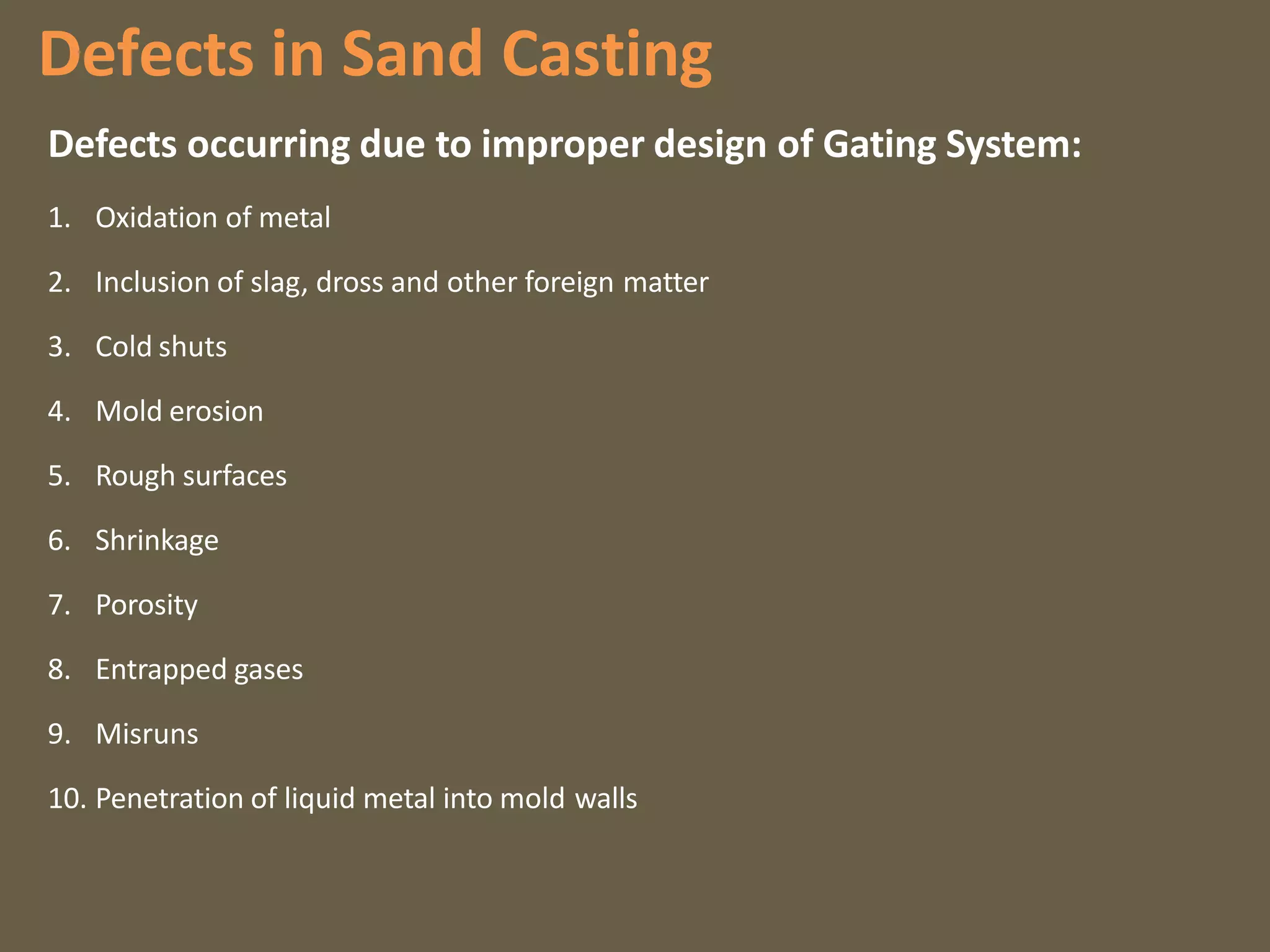 Defects in Sand Casting

Defects occurring due to improper design of Gating System:

1. Oxidation of metal

2. Inclusion of slag, dross and other foreign matter

3. Cold shuts

4. Mold erosion

5. Rough surfaces

6. Shrinkage

7. Porosity

8. Entrapped gases

9. Misruns

10. Penetration of liquid metal into mold walls